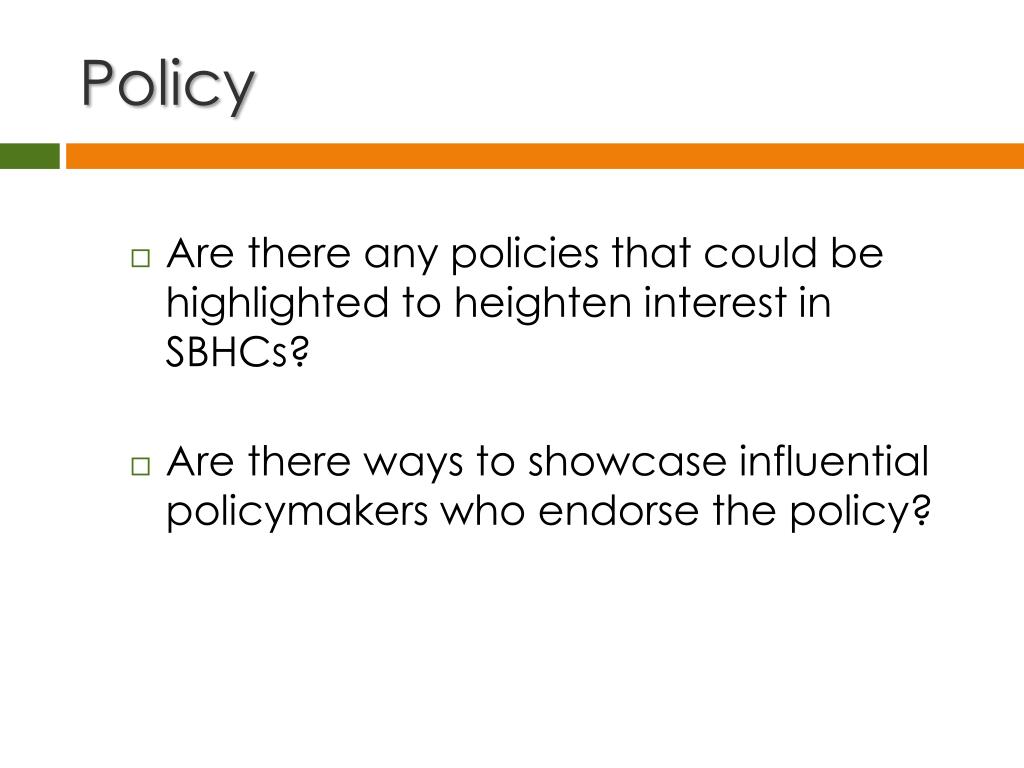 Policy

□ Are there any policies that could be highlighted to heighten interest in SBHCs?

□ Are there ways to showcase influential policymakers who endorse the policy?